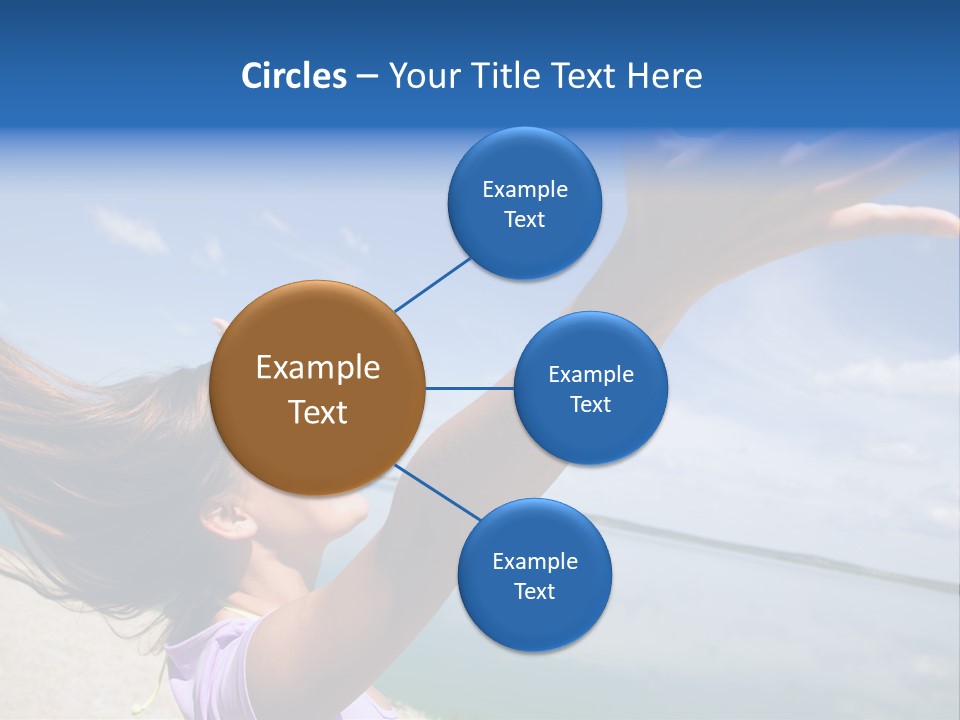 Circles – Your Title Text Here

Example Text

Example Text

Example Text

Example Text